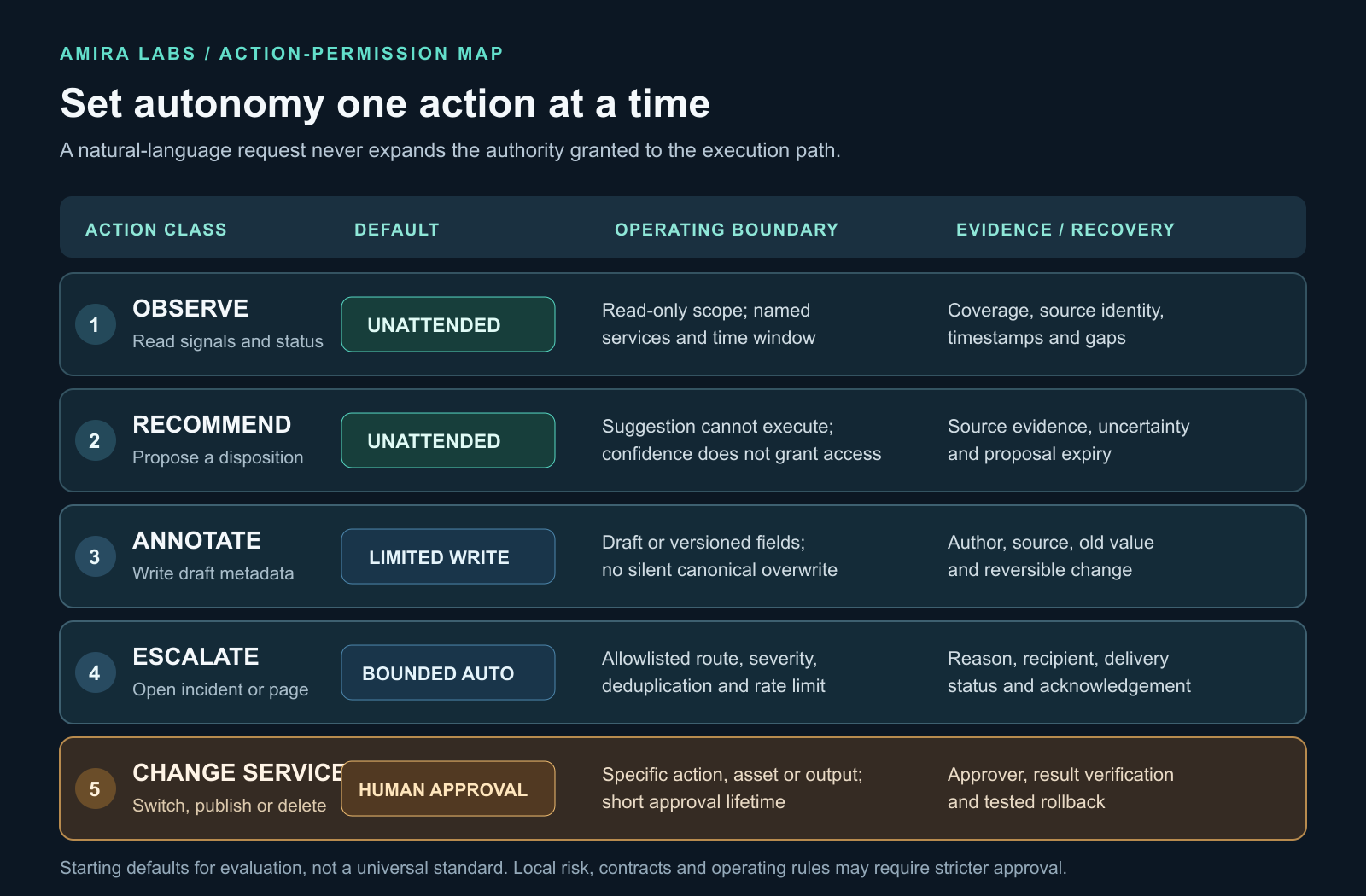 AMIRA LABS / ACTION-PERMISSION MAP

Set autonomy one action at a time

A natural-language request never expands the authority granted to the execution path.

| ACTION CLASS | DEFAULT | OPERATING BOUNDARY | EVIDENCE / RECOVERY |
|---|---|---|---|
| 1 OBSERVE Read signals and status | UNATTENDED | Read-only scope; named services and time window | Coverage, source identity, timestamps and gaps |
| 2 RECOMMEND Propose a disposition | UNATTENDED | Suggestion cannot execute; confidence does not grant access | Source evidence, uncertainty and proposal expiry |
| 3 ANNOTATE Write draft metadata | LIMITED WRITE | Draft or versioned fields; no silent canonical overwrite | Author, source, old value and reversible change |
| 4 ESCALATE Open incident or page | BOUNDED AUTO | Allowlisted route, severity, deduplication and rate limit | Reason, recipient, delivery status and acknowledgement |
| 5 CHANGE SERVICE Switch, publish or delete | HUMAN APPROVAL | Specific action, asset or output; short approval lifetime | Approver, result verification and tested rollback |

Starting defaults for evaluation, not a universal standard. Local risk, contracts and operating rules may require stricter approval.